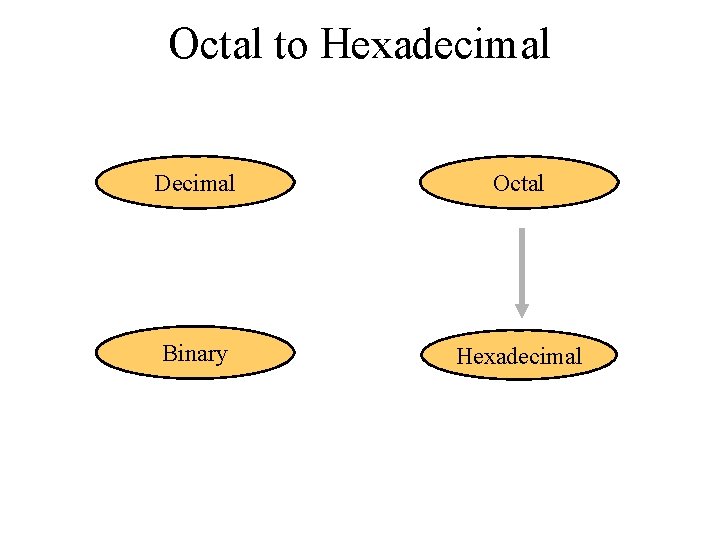 Octal to Hexadecimal

Decimal

Octal

Binary

Hexadecimal